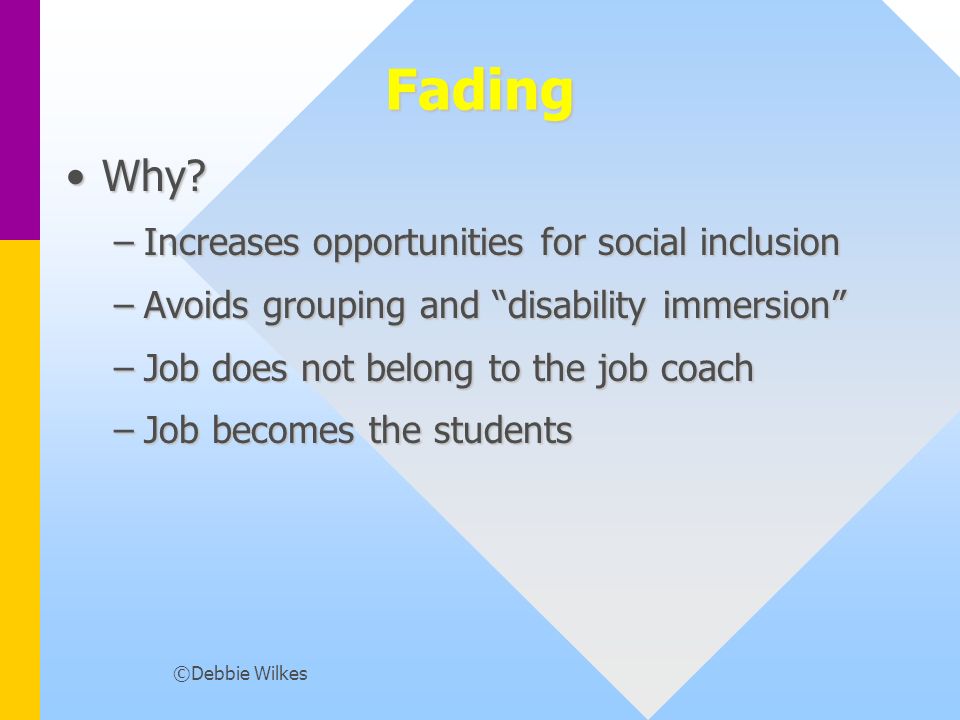 Fading

• Why?
– Increases opportunities for social inclusion
– Avoids grouping and “disability immersion”
– Job does not belong to the job coach
– Job becomes the students

©Debbie Wilkes